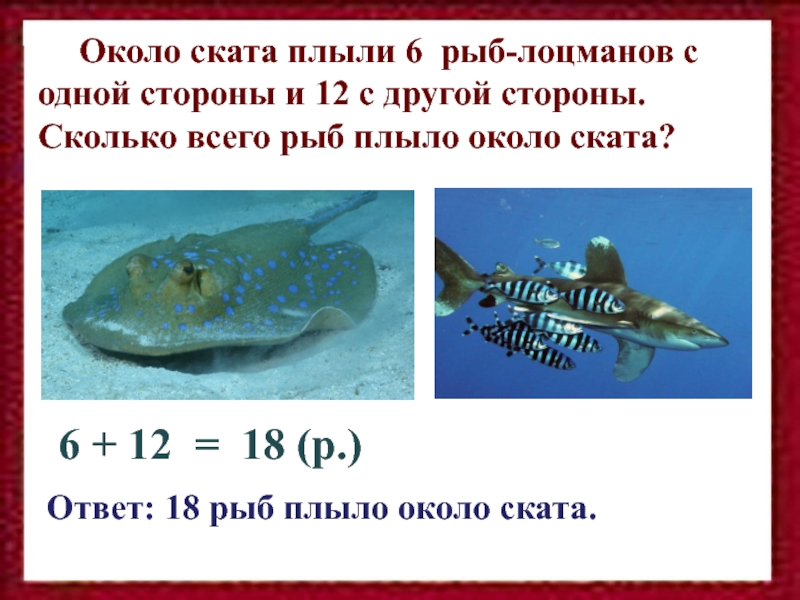 Около ската плыли 6 рыб-лоцманов с одной стороны и 12 с другой стороны. Сколько всего рыб плыло около ската?

$6 + 12 = 18$ (р.)

Ответ: 18 рыб плыло около ската.